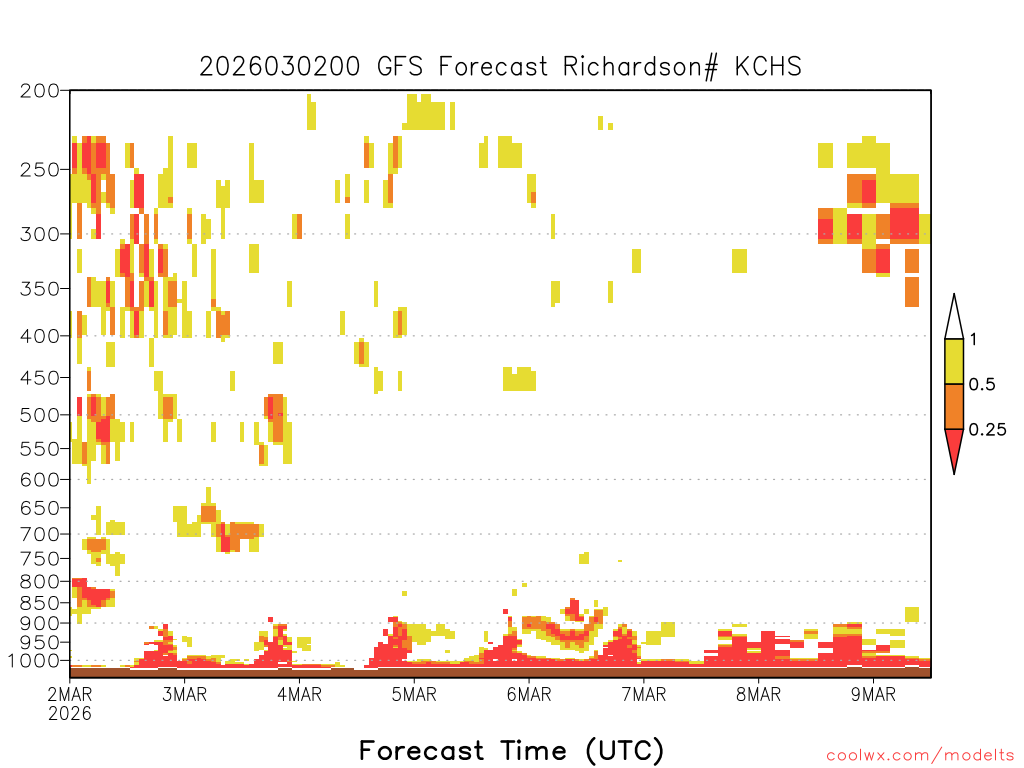 2026030200 GFS Forecast Richardson# KCHS

200
250
300
350
400
450
500
550
600
650
700
750
800
850
900
950
1000

1
0.5
0.25

2MAR
2026
3MAR
4MAR
5MAR
6MAR
7MAR
8MAR
9MAR

Forecast Time (UTC)

coolwx.com/modelts